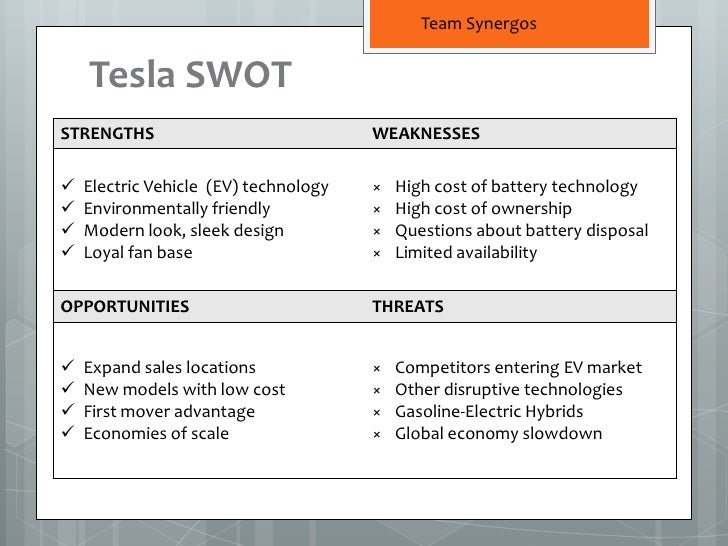 Team Synergos

Tesla SWOT

| STRENGTHS | WEAKNESSES |
|---|---|
| ✓ Electric Vehicle (EV) technology<br>✓ Environmentally friendly<br>✓ Modern look, sleek design<br>✓ Loyal fan base | × High cost of battery technology<br>× High cost of ownership<br>× Questions about battery disposal<br>× Limited availability |
| **OPPORTUNITIES** | **THREATS** |
| ✓ Expand sales locations<br>✓ New models with low cost<br>✓ First mover advantage<br>✓ Economies of scale | × Competitors entering EV market<br>× Other disruptive technologies<br>× Gasoline-Electric Hybrids<br>× Global economy slowdown |